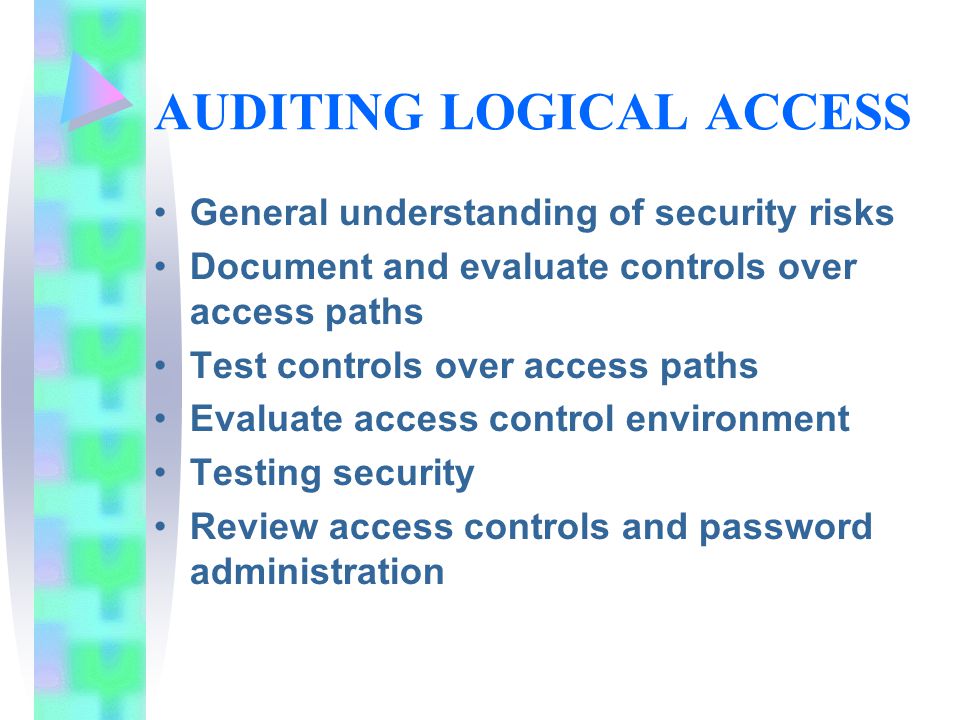 AUDITING LOGICAL ACCESS

• General understanding of security risks
• Document and evaluate controls over access paths
• Test controls over access paths
• Evaluate access control environment
• Testing security
• Review access controls and password administration